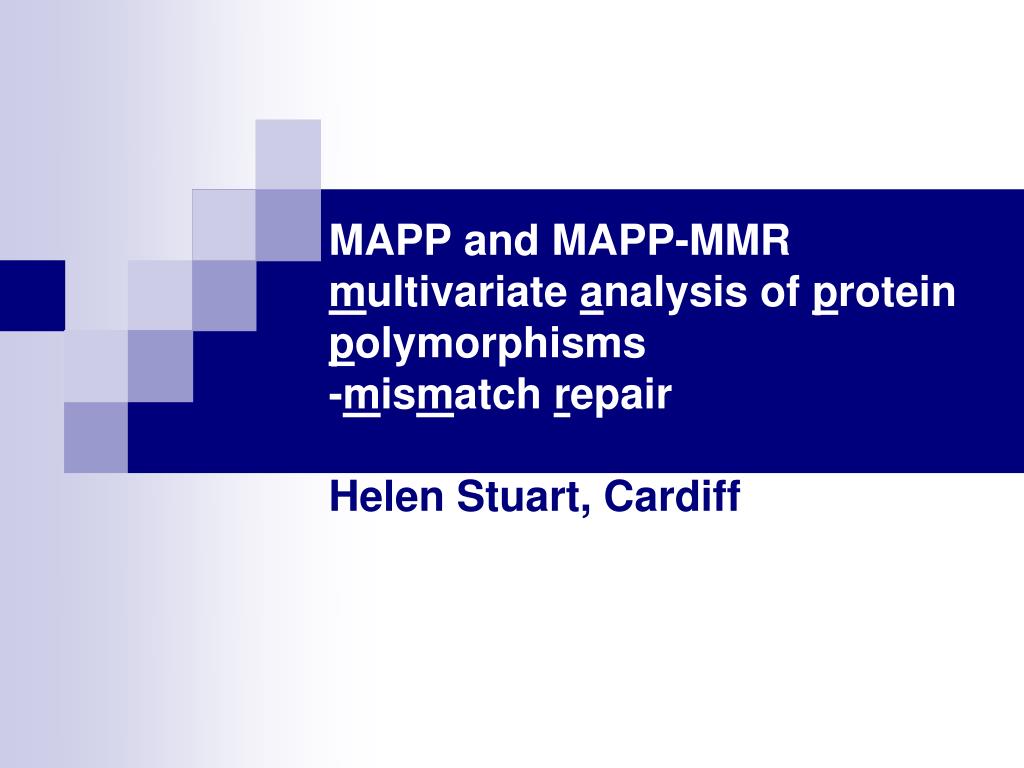 MAPP and MAPP-MMR
multivariate analysis of protein polymorphisms
-mismatch repair

Helen Stuart, Cardiff